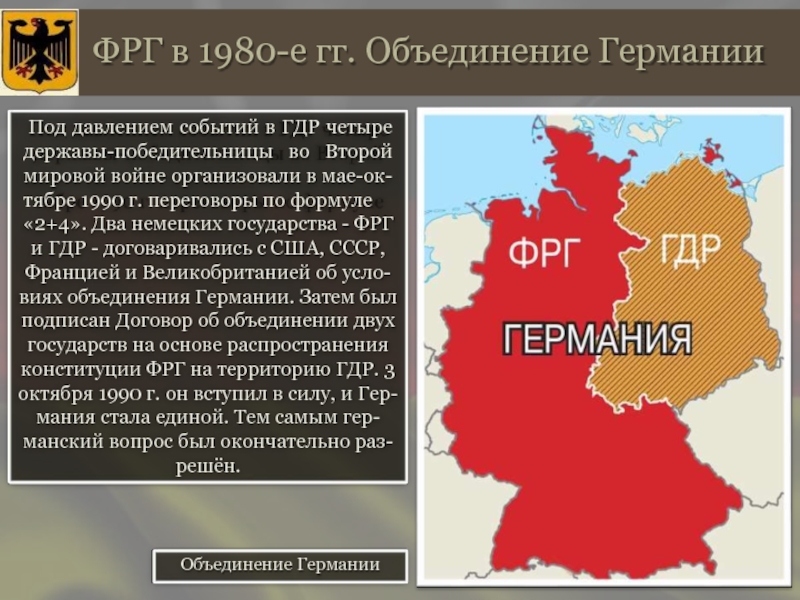 ФРГ в 1980-е гг. Объединение Германии

Под давлением событий в ГДР четыре державы-победительницы во Второй мировой войне организовали в мае-октябре 1990 г. переговоры по формуле «2+4». Два немецких государства - ФРГ и ГДР - договаривались с США, СССР, Францией и Великобританией об условиях объединения Германии. Затем был подписан Договор об объединении двух государств на основе распространения конституции ФРГ на территорию ГДР. 3 октября 1990 г. он вступил в силу, и Германия стала единой. Тем самым германский вопрос был окончательно разрешён.

ФРГ

ГДР

ГЕРМАНИЯ

Объединение Германии